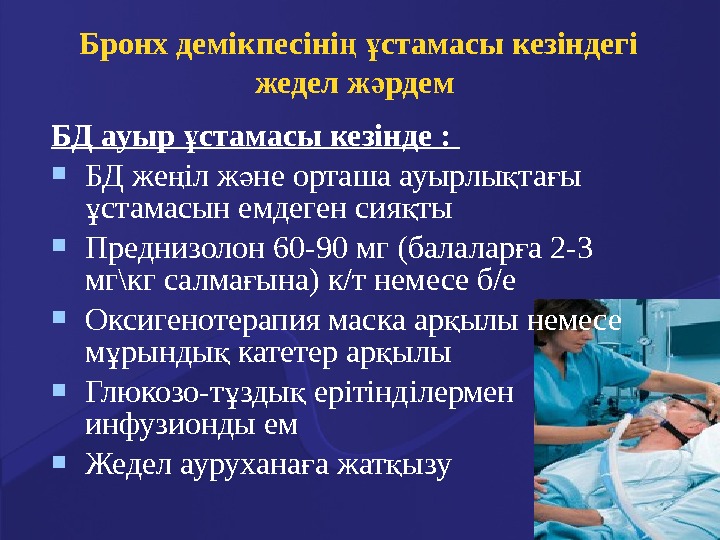 Бронх демікпесінің ұстамасы кезіндегі жедел жәрдем

БД ауыр ұстамасы кезінде :

- БД жеңіл және орташа ауырлықтағы ұстамасын емдеген сияқты
- Преднизолон 60-90 мг (балаларға 2-3 мг\кг салмағына) к/т немесе б/е
- Оксигенотерапия маска арқылы немесе мұрындық катетер арқылы
- Глюкозо-тұздық ерітінділермен инфузионды ем
- Жедел ауруханаға жатқызу